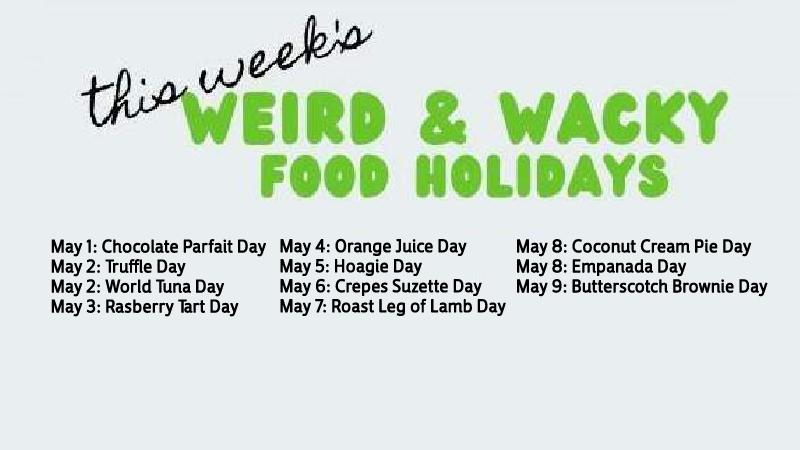 this week's
WEIRD & WACKY
FOOD HOLIDAYS

May 1: Chocolate Parfait Day
May 2: Truffle Day
May 2: World Tuna Day
May 3: Rasberry Tart Day

May 4: Orange Juice Day
May 5: Hoagie Day
May 6: Crepes Suzette Day
May 7: Roast Leg of Lamb Day

May 8: Coconut Cream Pie Day
May 8: Empanada Day
May 9: Butterscotch Brownie Day